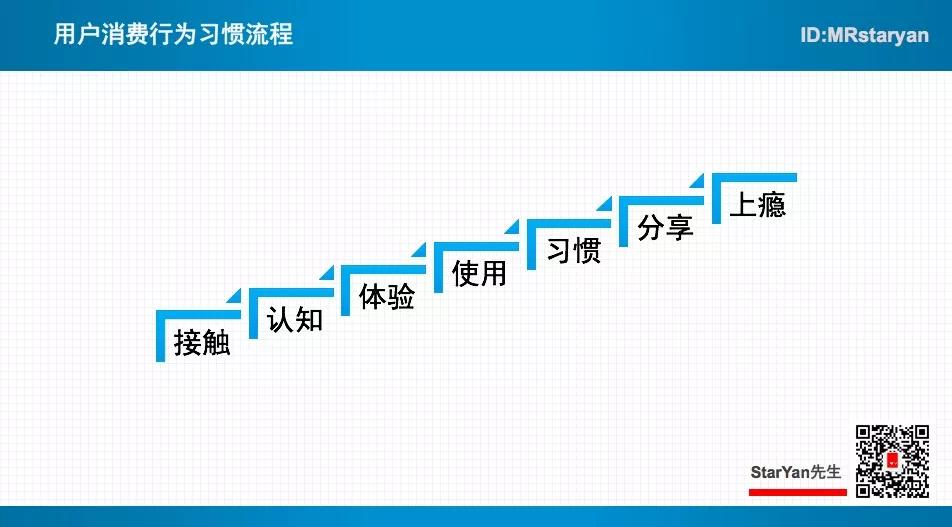 用户消费行为习惯流程

ID:MRstaryan

接触

认知

体验

使用

习惯

分享

上瘾

StarYan先生